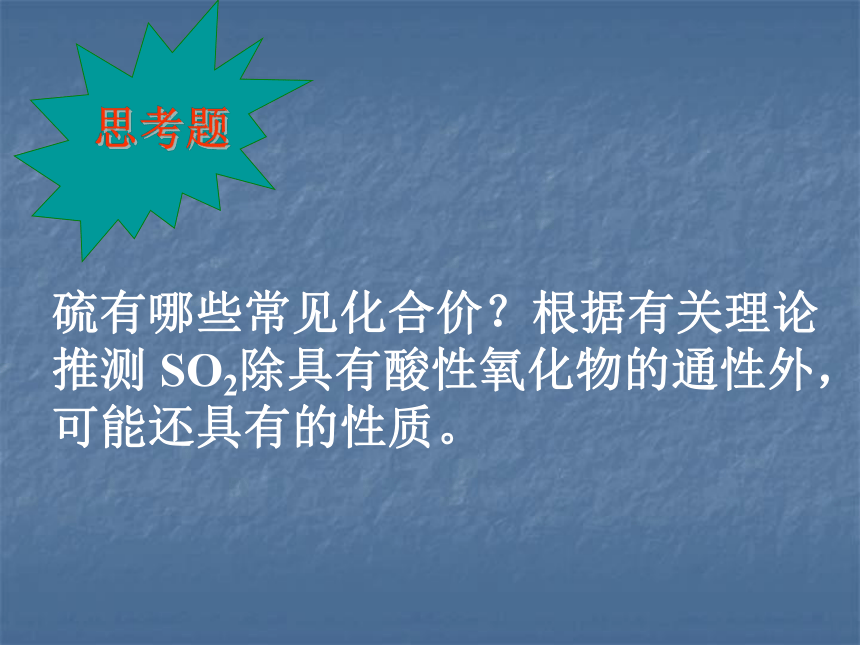 思考题

硫有哪些常见化合价？根据有关理论推测 $SO_2$除具有酸性氧化物的通性外，可能还具有的性质。